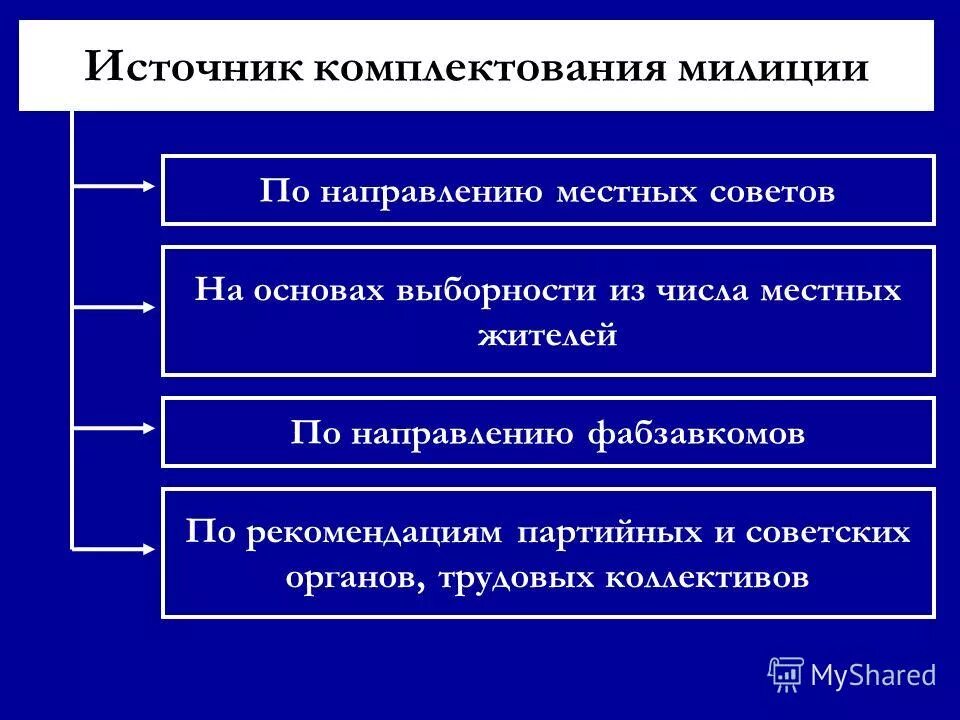 Источник комплектования милиции

По направлению местных советов

На основах выборности из числа местных жителей

По направлению фабзавкомов

По рекомендациям партийных и советских органов, трудовых коллективов

MyShared